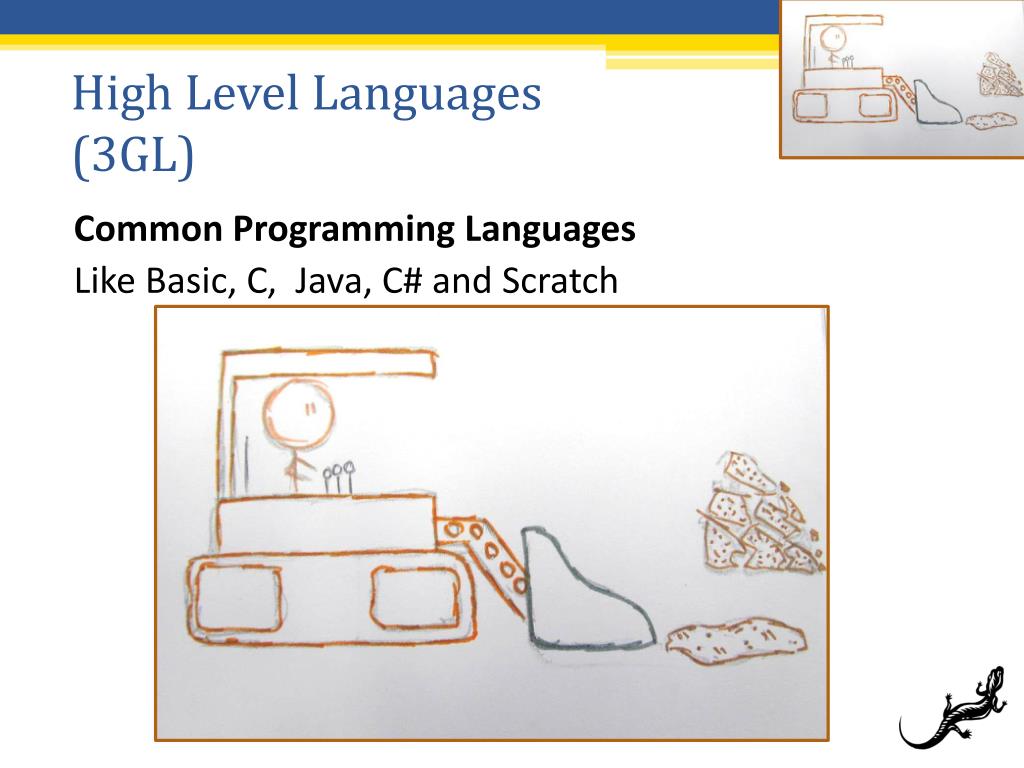 High Level Languages (3GL)

**Common Programming Languages**

Like Basic, C,  Java, C# and Scratch